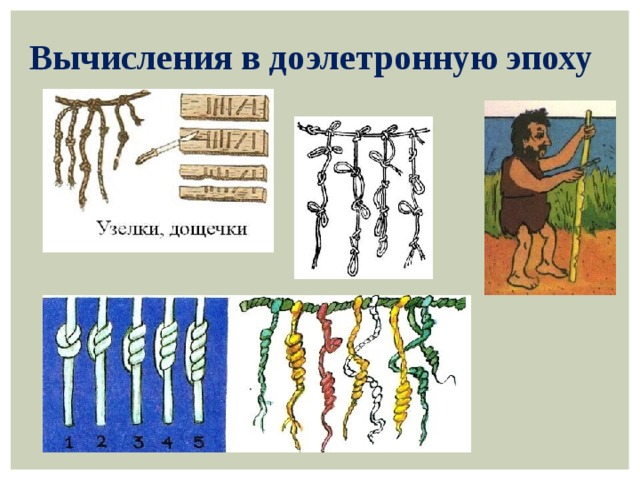 Вычисления в доэлетронную эпоху

Узелки, дощечки

1 2 3 4 5